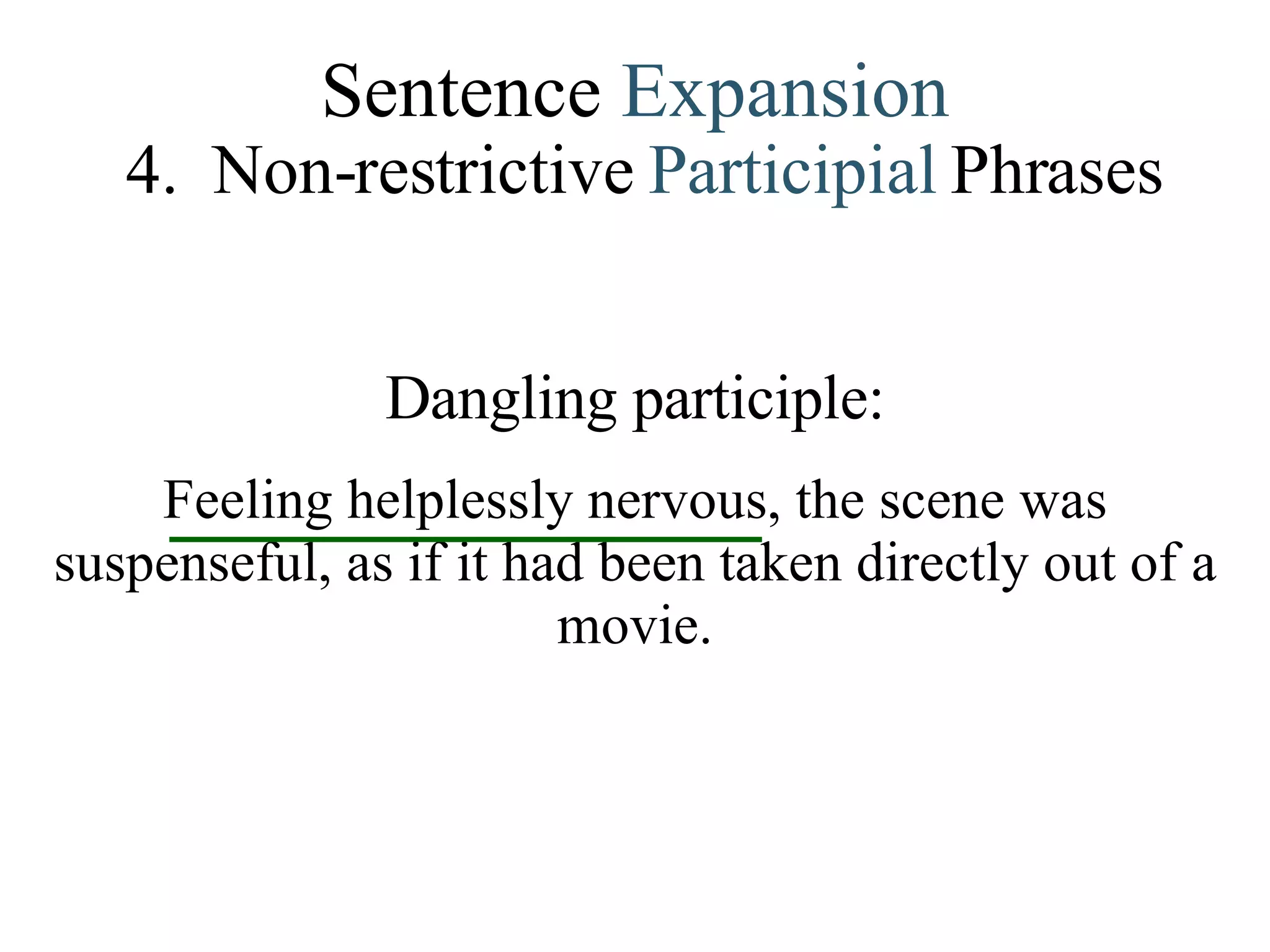 Sentence Expansion
4. Non-restrictive Participial Phrases

Dangling participle:

Feeling helplessly nervous, the scene was suspenseful, as if it had been taken directly out of a movie.